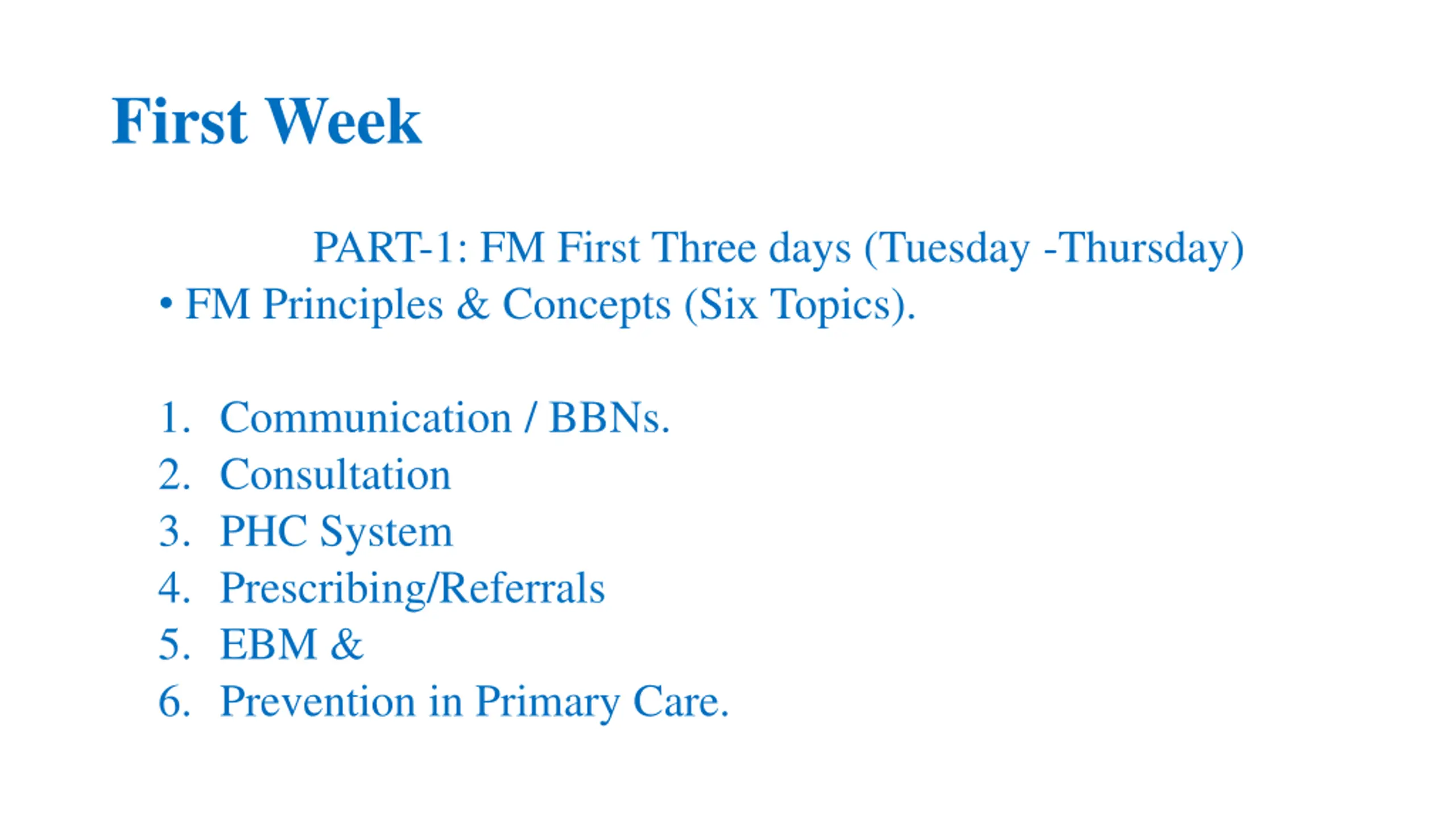 First Week

PART-1: FM First Three days (Tuesday -Thursday)

• FM Principles & Concepts (Six Topics).

1. Communication / BBNs.
2. Consultation
3. PHC System
4. Prescribing/Referrals
5. EBM &
6. Prevention in Primary Care.